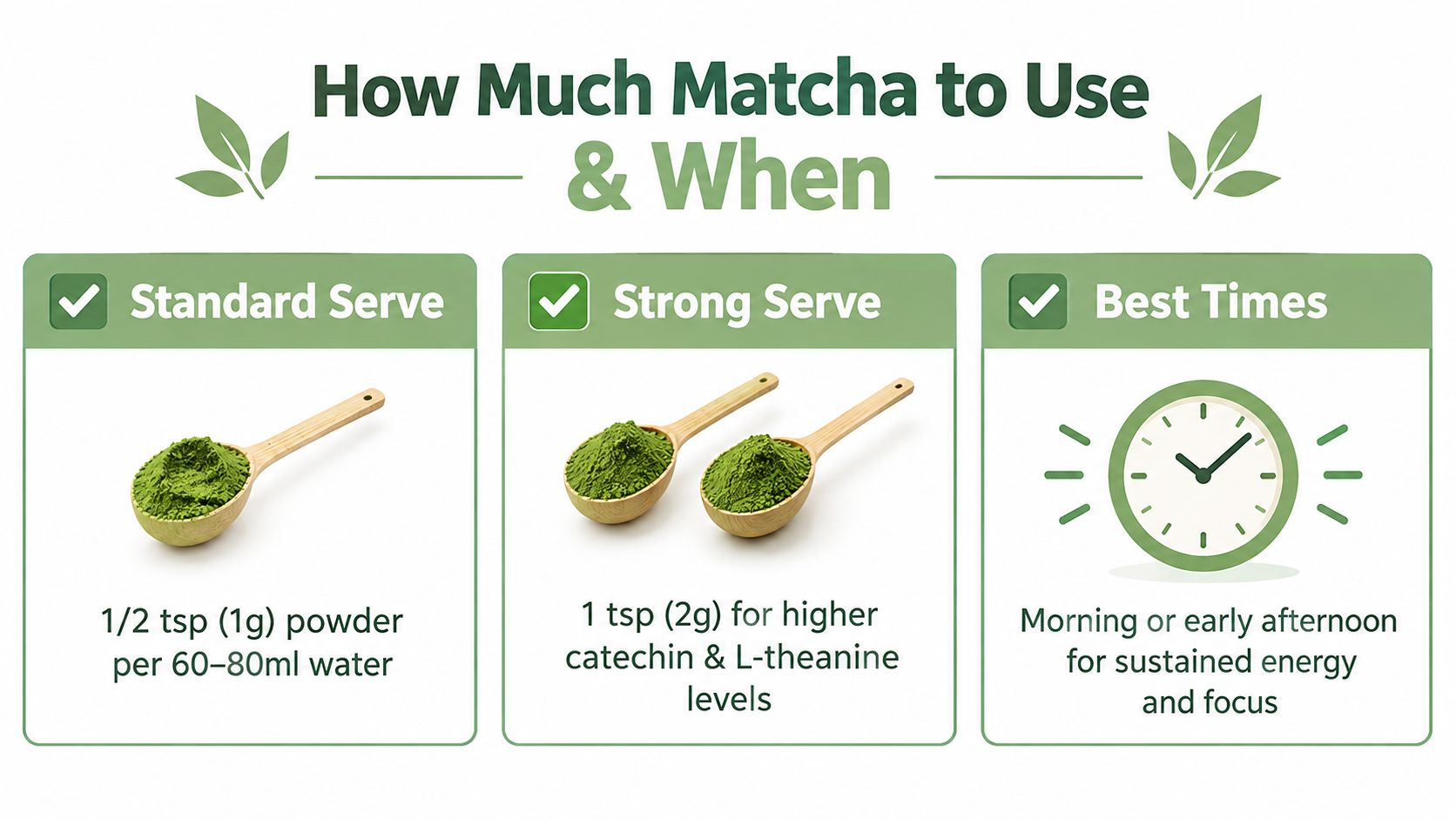 How Much Matcha to Use
& When

Standard Serve

1/2 tsp (1g) powder per 60–80ml water

Strong Serve

1 tsp (2g) for higher catechin & L-theanine levels

Best Times

Morning or early afternoon for sustained energy and focus